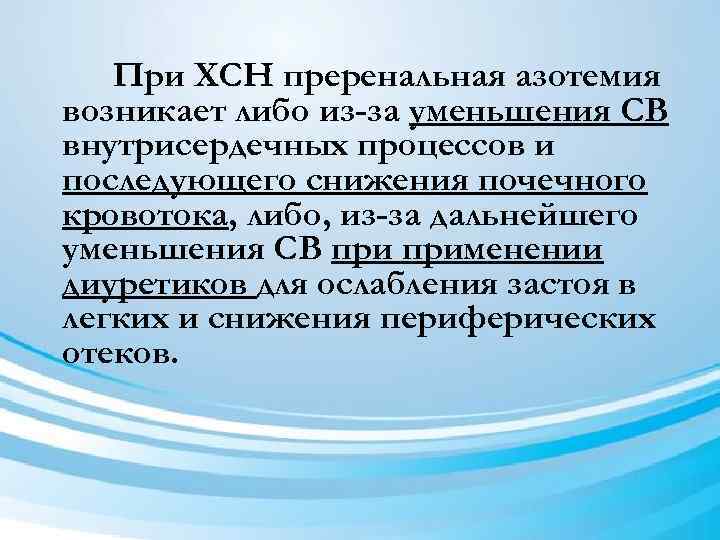 При ХСН преренальная азотемия возникает либо из-за уменьшения СВ внутрисердечных процессов и последующего снижения почечного кровотока, либо, из-за дальнейшего уменьшения СВ при применении диуретиков для ослабления застоя в легких и снижения периферических отеков.